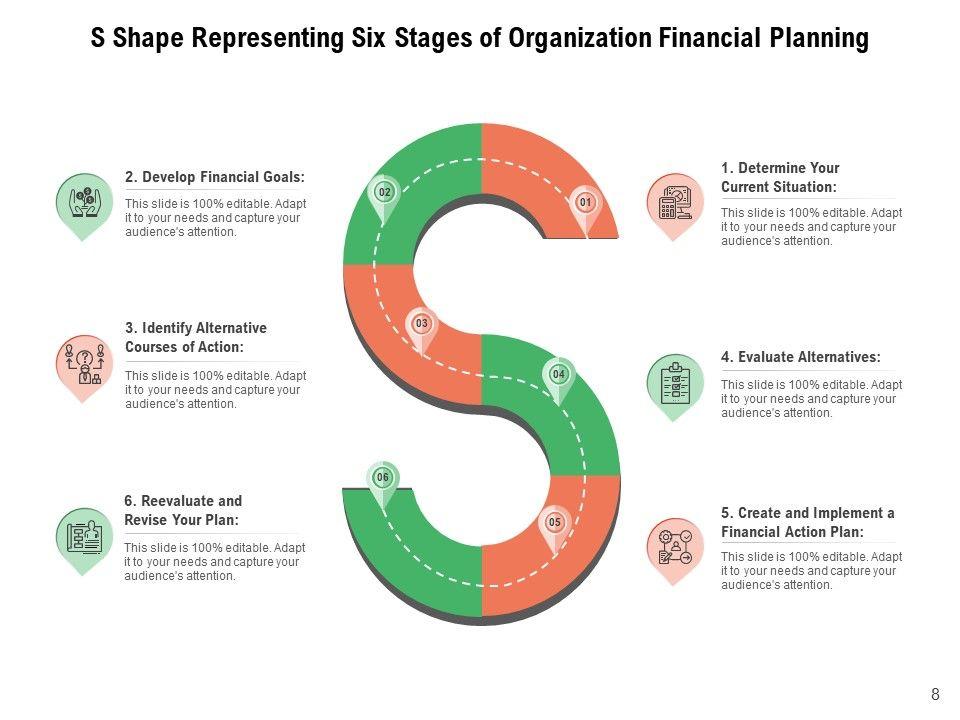 S Shape Representing Six Stages of Organization Financial Planning

2. Develop Financial Goals:

This slide is 100% editable. Adapt it to your needs and capture your audience's attention.

3. Identify Alternative Courses of Action:

This slide is 100% editable. Adapt it to your needs and capture your audience's attention.

6. Reevaluate and Revise Your Plan:

This slide is 100% editable. Adapt it to your needs and capture your audience's attention.

02

01

03

04

06

05

1. Determine Your Current Situation:

This slide is 100% editable. Adapt it to your needs and capture your audience's attention.

4. Evaluate Alternatives:

This slide is 100% editable. Adapt it to your needs and capture your audience's attention.

5. Create and Implement a Financial Action Plan:

This slide is 100% editable. Adapt it to your needs and capture your audience's attention.

8